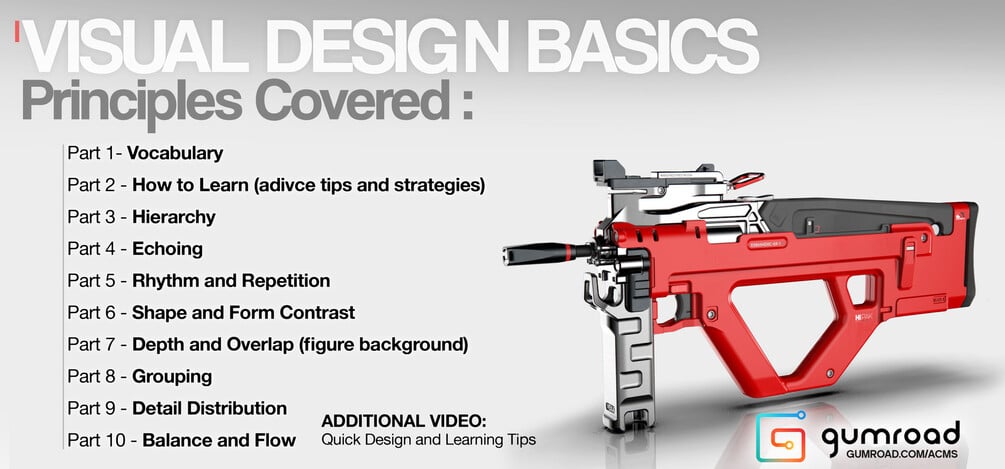 VISUAL DESIGN BASICS
Principles Covered :

Part 1- Vocabulary
Part 2 - How to Learn (adivce tips and strategies)
Part 3 - Hierarchy
Part 4 - Echoing
Part 5 - Rhythm and Repetition
Part 6 - Shape and Form Contrast
Part 7 - Depth and Overlap (figure background)
Part 8 - Grouping
Part 9 - Detail Distribution
Part 10 - Balance and Flow

ADDITIONAL VIDEO:
Quick Design and Learning Tips

gumroad
GUMROAD.COM/ACMS